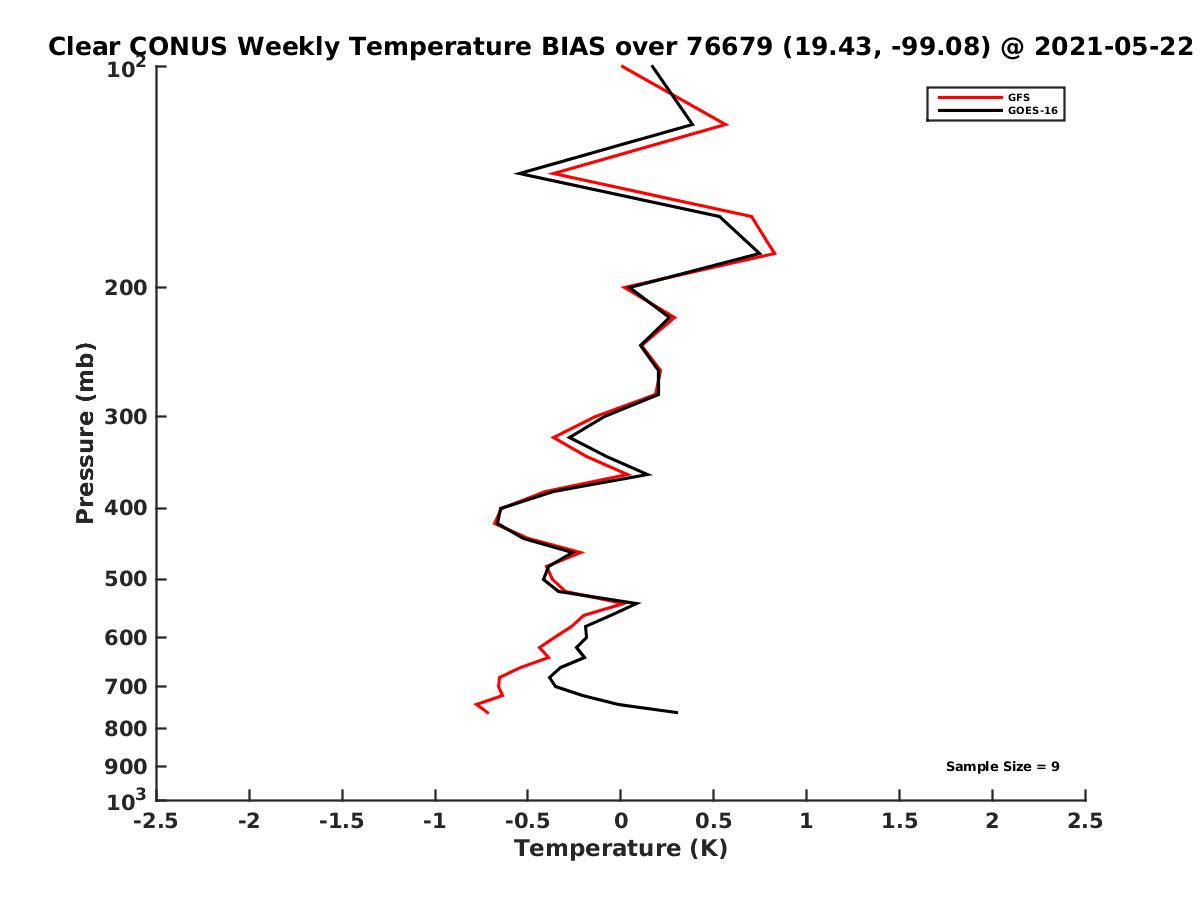 Clear CONUS Weekly Temperature BIAS over 76679 (19.43, -99.08) @ 2021-05-22

GFS
GOES-16

$10^2$
200
300
400
500
600
700
800
900
$10^3$

Pressure (mb)

Sample Size = 9

-2.5 -2 -1.5 -1 -0.5 0 0.5 1 1.5 2 2.5

Temperature (K)